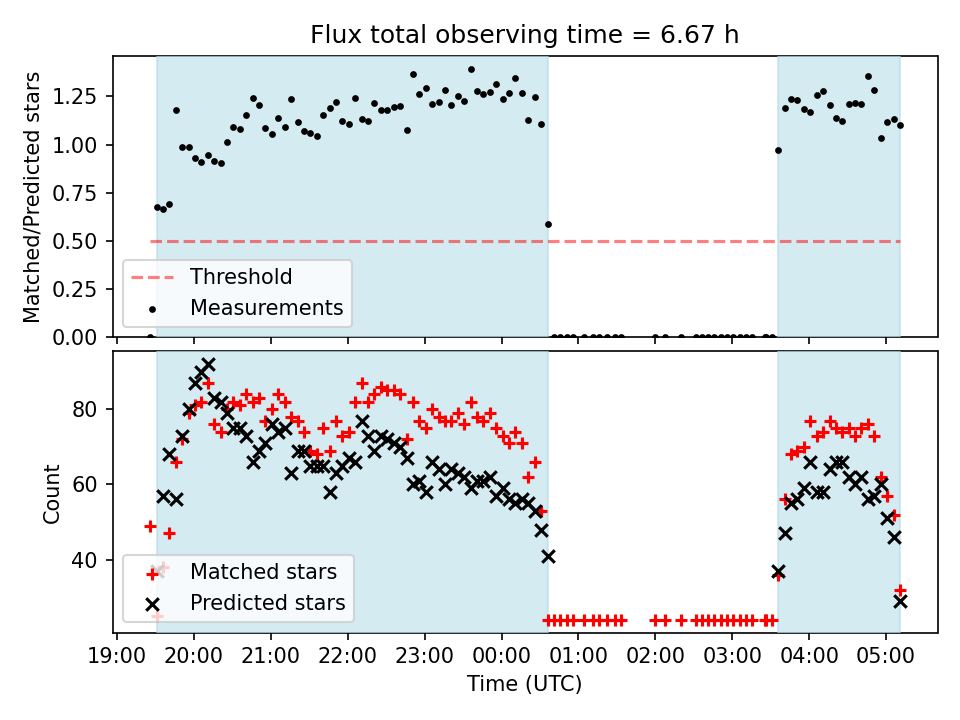 Flux total observing time = 6.67 h

Matched/Predicted stars

1.25
1.00
0.75
0.50
0.25
0.00

Threshold
Measurements

Count

80
60
40

Matched stars
Predicted stars

19:00 20:00 21:00 22:00 23:00 00:00 01:00 02:00 03:00 04:00 05:00

Time (UTC)